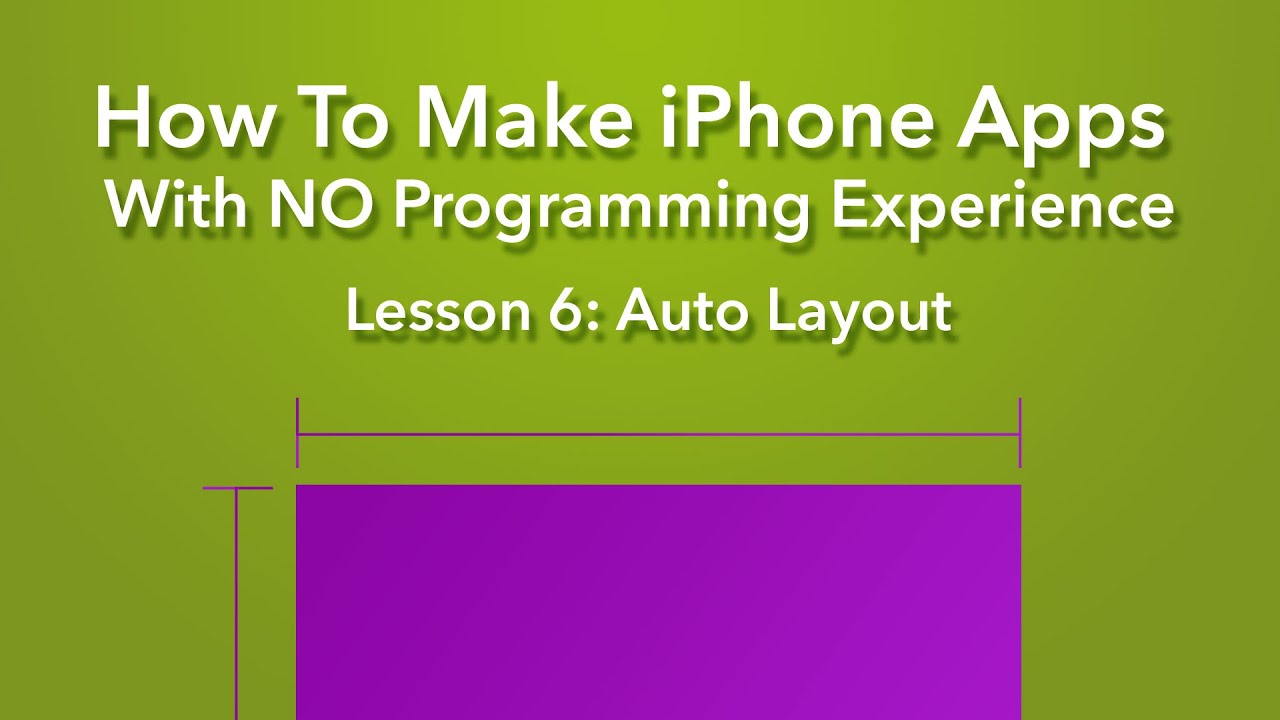 How To Make iPhone Apps
With NO Programming Experience

Lesson 6: Auto Layout